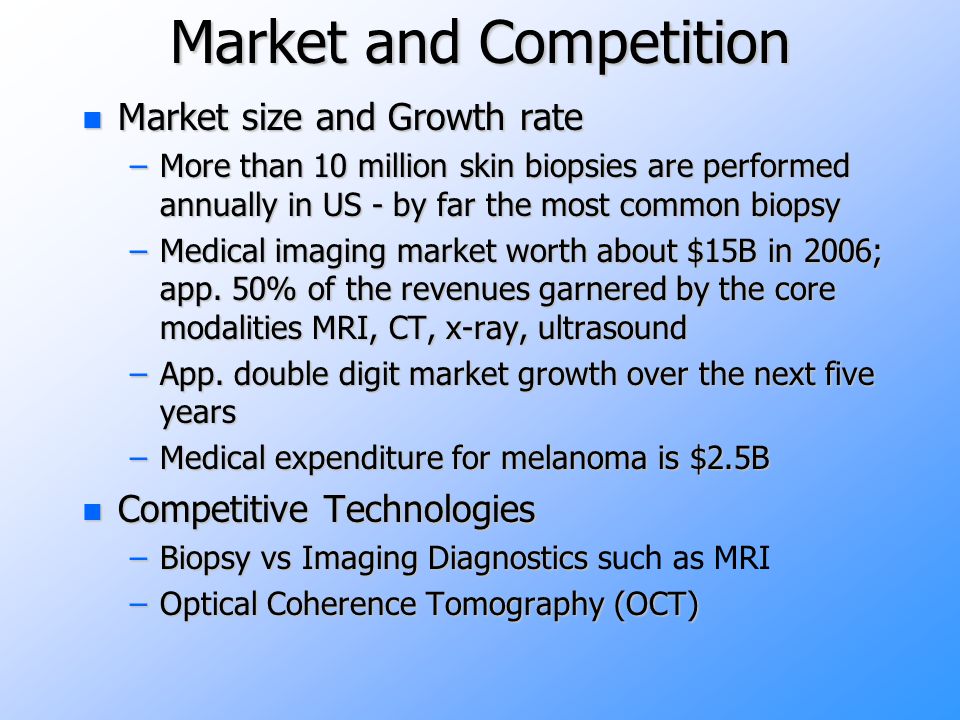 Market and Competition

Market size and Growth rate

– More than 10 million skin biopsies are performed annually in US - by far the most common biopsy

– Medical imaging market worth about \$15B in 2006; app. 50% of the revenues garnered by the core modalities MRI, CT, x-ray, ultrasound

– App. double digit market growth over the next five years

– Medical expenditure for melanoma is \$2.5B

Competitive Technologies

– Biopsy vs Imaging Diagnostics such as MRI

– Optical Coherence Tomography (OCT)